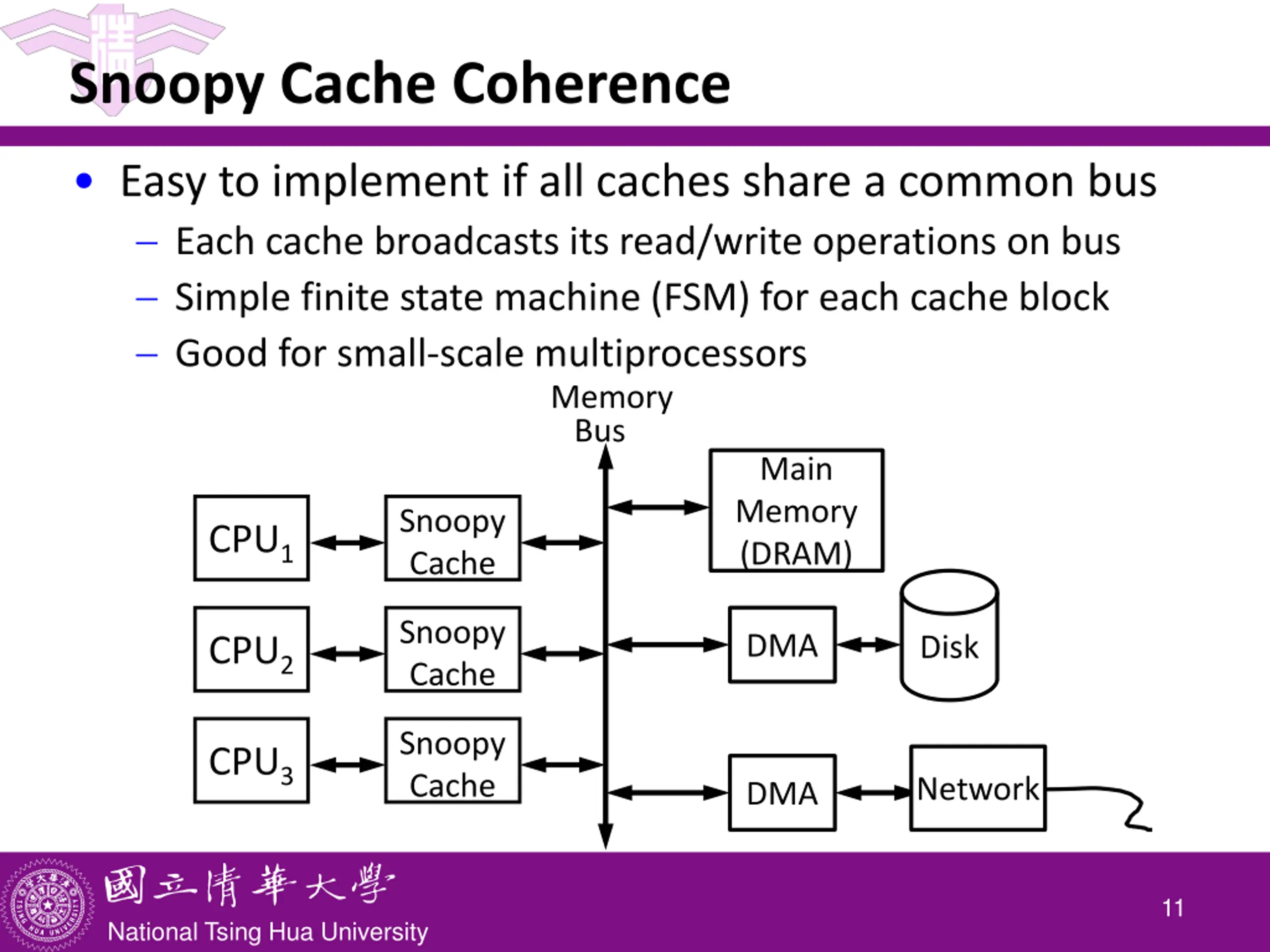 Snoopy Cache Coherence

• Easy to implement if all caches share a common bus
 – Each cache broadcasts its read/write operations on bus
 – Simple finite state machine (FSM) for each cache block
 – Good for small-scale multiprocessors

Memory Bus

$CPU_1$

Snoopy Cache

$CPU_2$

Snoopy Cache

$CPU_3$

Snoopy Cache

Main Memory (DRAM)

DMA

Disk

DMA

Network

國立清華大學
National Tsing Hua University

11